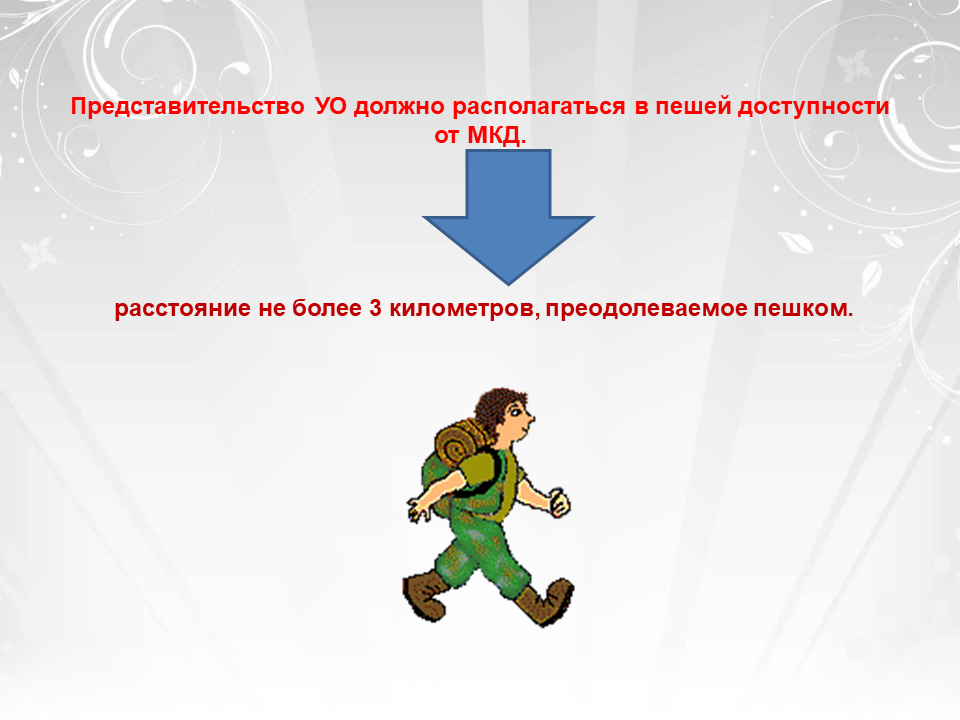 Представительство УО должно располагаться в пешей доступности от МКД.

расстояние не более 3 километров, преодолеваемое пешком.